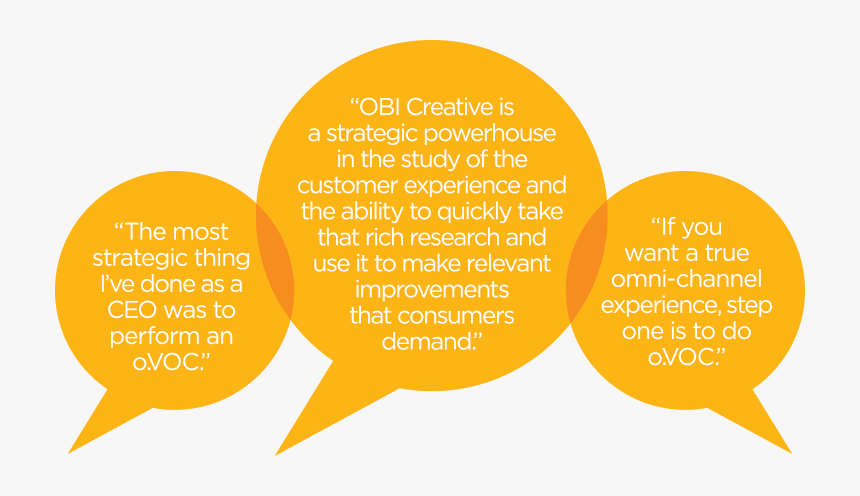 “The most strategic thing I’ve done as a CEO was to perform an o.VOC.”

“OBI Creative is a strategic powerhouse in the study of the customer experience and the ability to quickly take that rich research and use it to make relevant improvements that consumers demand.”

“If you want a true omni-channel experience, step one is to do o.VOC.”